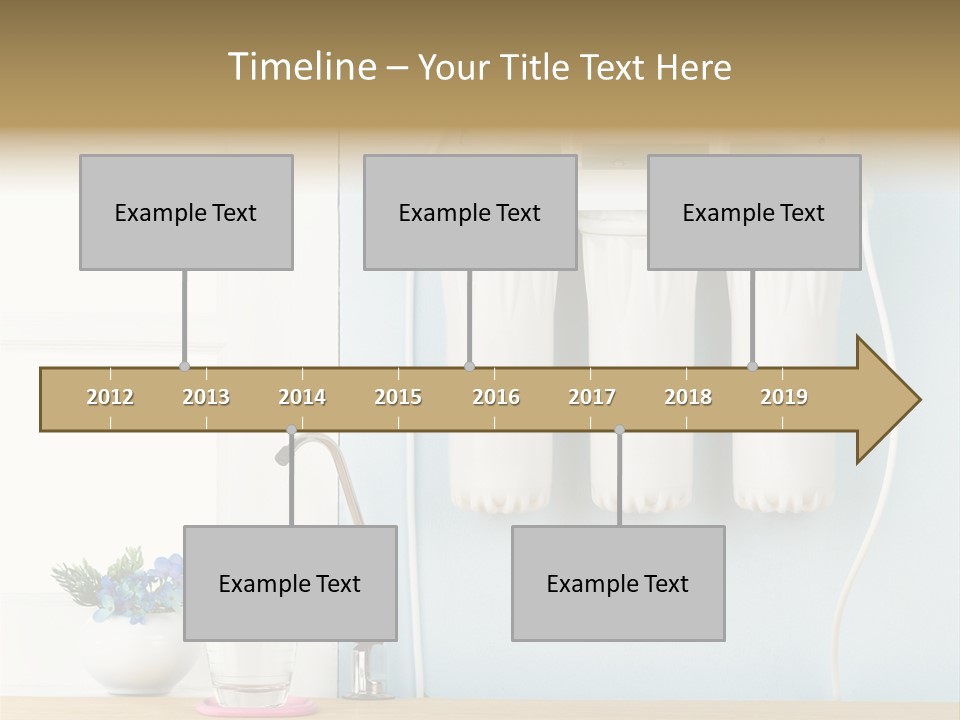 Timeline – Your Title Text Here

Example Text

Example Text

Example Text

2012 2013 2014 2015 2016 2017 2018 2019

Example Text

Example Text